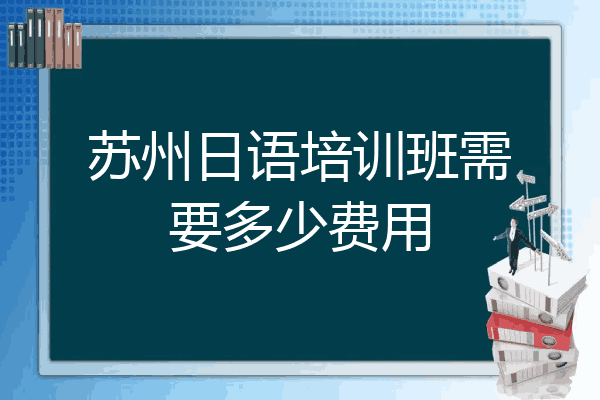 苏州日语培训班需要多少费用